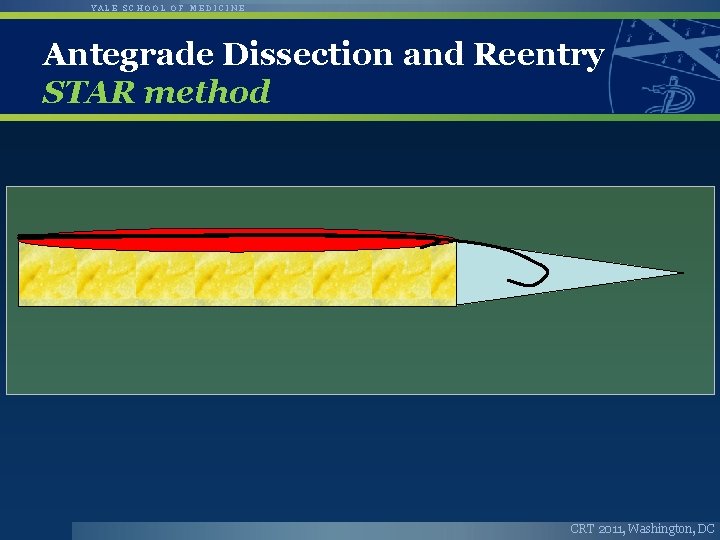 YALE SCHOOL OF MEDICINE

Antegrade Dissection and Reentry
STAR method

CRT 2011, Washington, DC